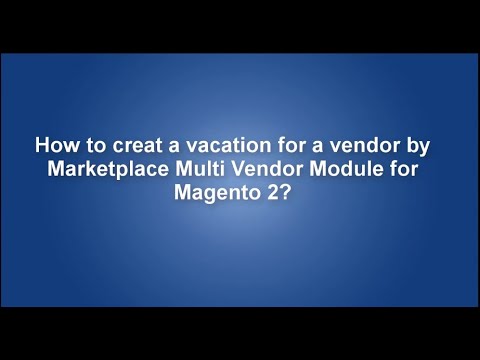 How to creat a vacation for a vendor by Marketplace Multi Vendor Module for Magento 2?